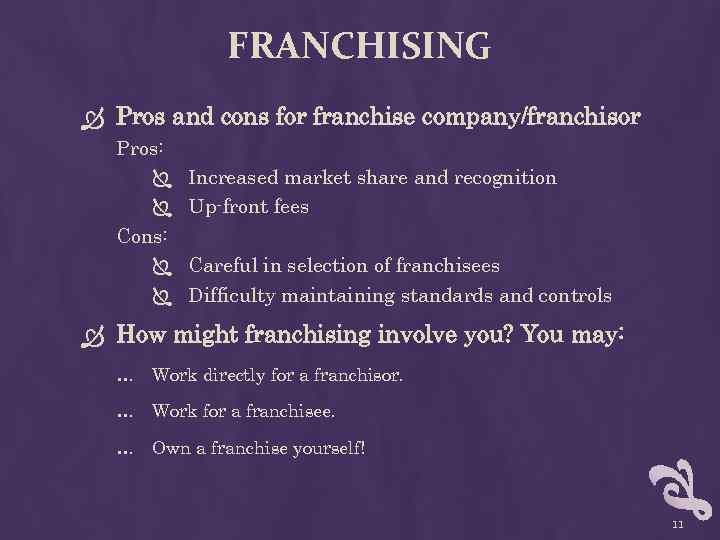 FRANCHISING

Pros and cons for franchise company/franchisor

Pros:

Increased market share and recognition

Up-front fees

Cons:

Careful in selection of franchisees

Difficulty maintaining standards and controls

How might franchising involve you? You may:

… Work directly for a franchisor.

… Work for a franchisee.

… Own a franchise yourself!

11